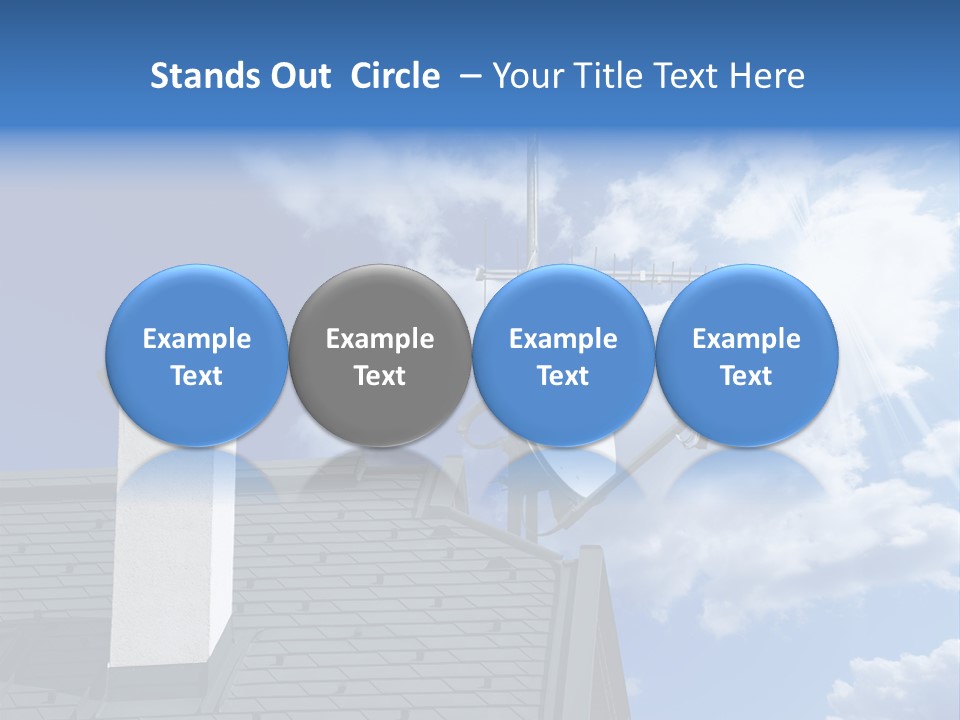 Stands Out Circle – Your Title Text Here

Example Text

Example Text

Example Text

Example Text